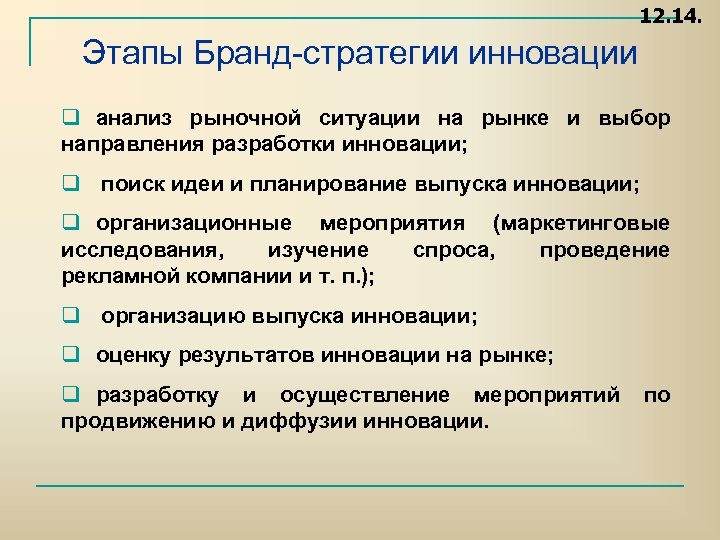 12.14.

Этапы Бранд-стратегии инновации

❑ анализ рыночной ситуации на рынке и выбор направления разработки инновации;

❑ поиск идеи и планирование выпуска инновации;

❑ организационные мероприятия (маркетинговые исследования, изучение спроса, проведение рекламной компании и т. п.);

❑ организацию выпуска инновации;

❑ оценку результатов инновации на рынке;

❑ разработку и осуществление мероприятий по продвижению и диффузии инновации.